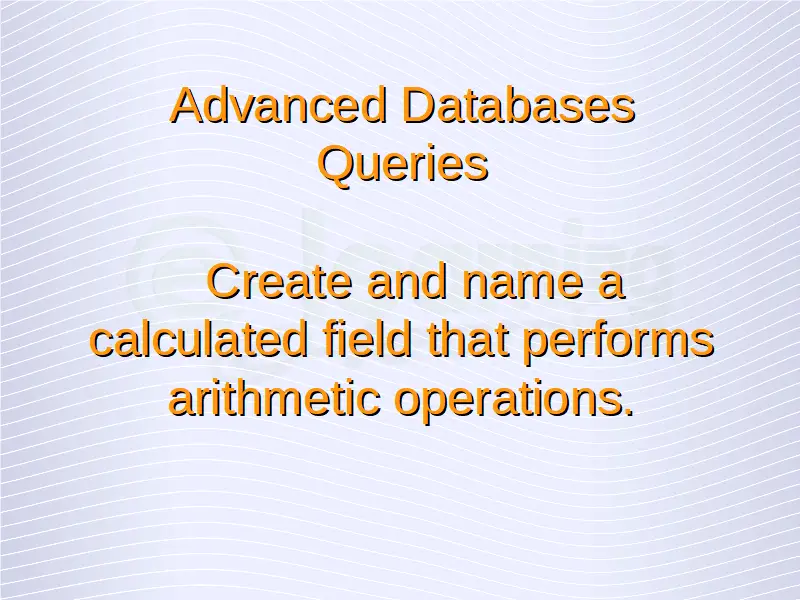 Advanced Databases
Queries

Create and name a calculated field that performs arithmetic operations.